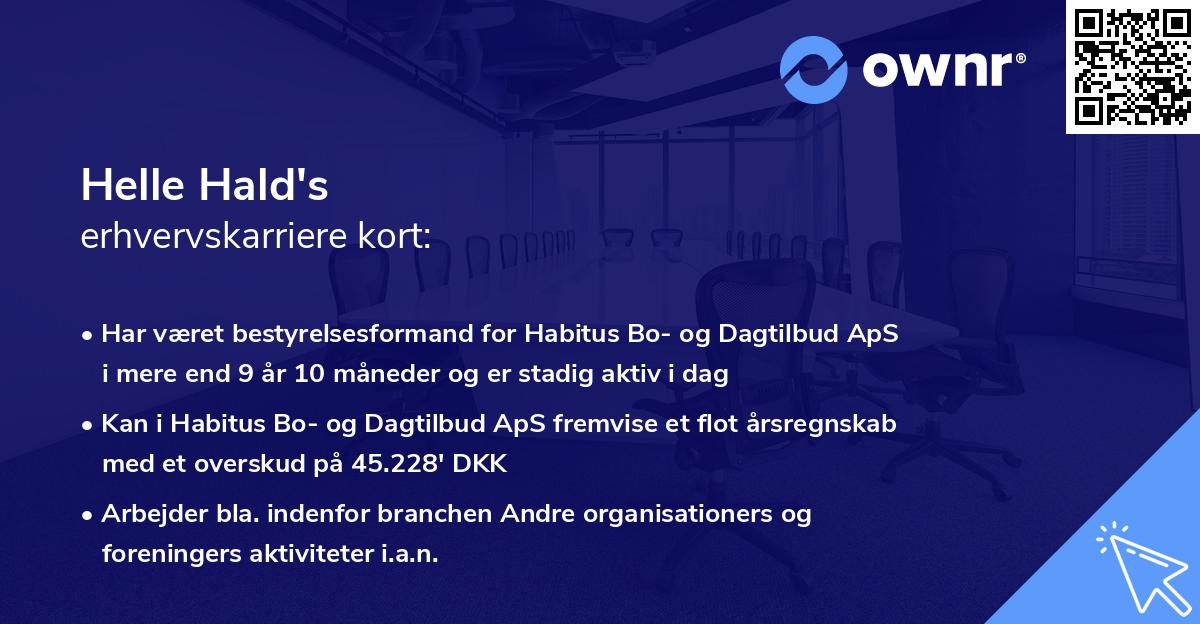 ownr®

Helle Hald's
erhvervskarriere kort:

• Har været bestyrelsesformand for Habitus Bo- og Dagtilbud ApS i mere end 9 år 10 måneder og er stadig aktiv i dag

• Kan i Habitus Bo- og Dagtilbud ApS fremvise et flot årsregnskab med et overskud på 45.228' DKK

• Arbejder bla. indenfor branchen Andre organisationers og foreningers aktiviteter i.a.n.